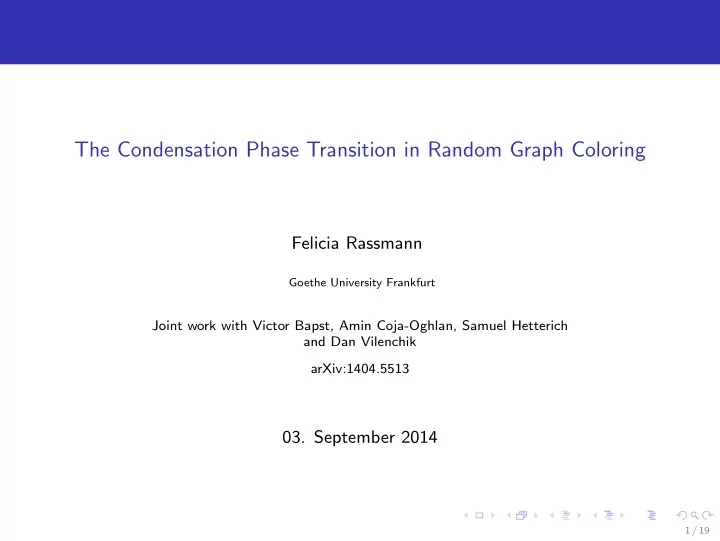 The Condensation Phase Transition in Random Graph Coloring

Felicia Rassmann

Goethe University Frankfurt

Joint work with Victor Bapst, Amin Coja-Oghlan, Samuel Hetterich and Dan Vilenchik

arXiv:1404.5513

03. September 2014

1 / 19